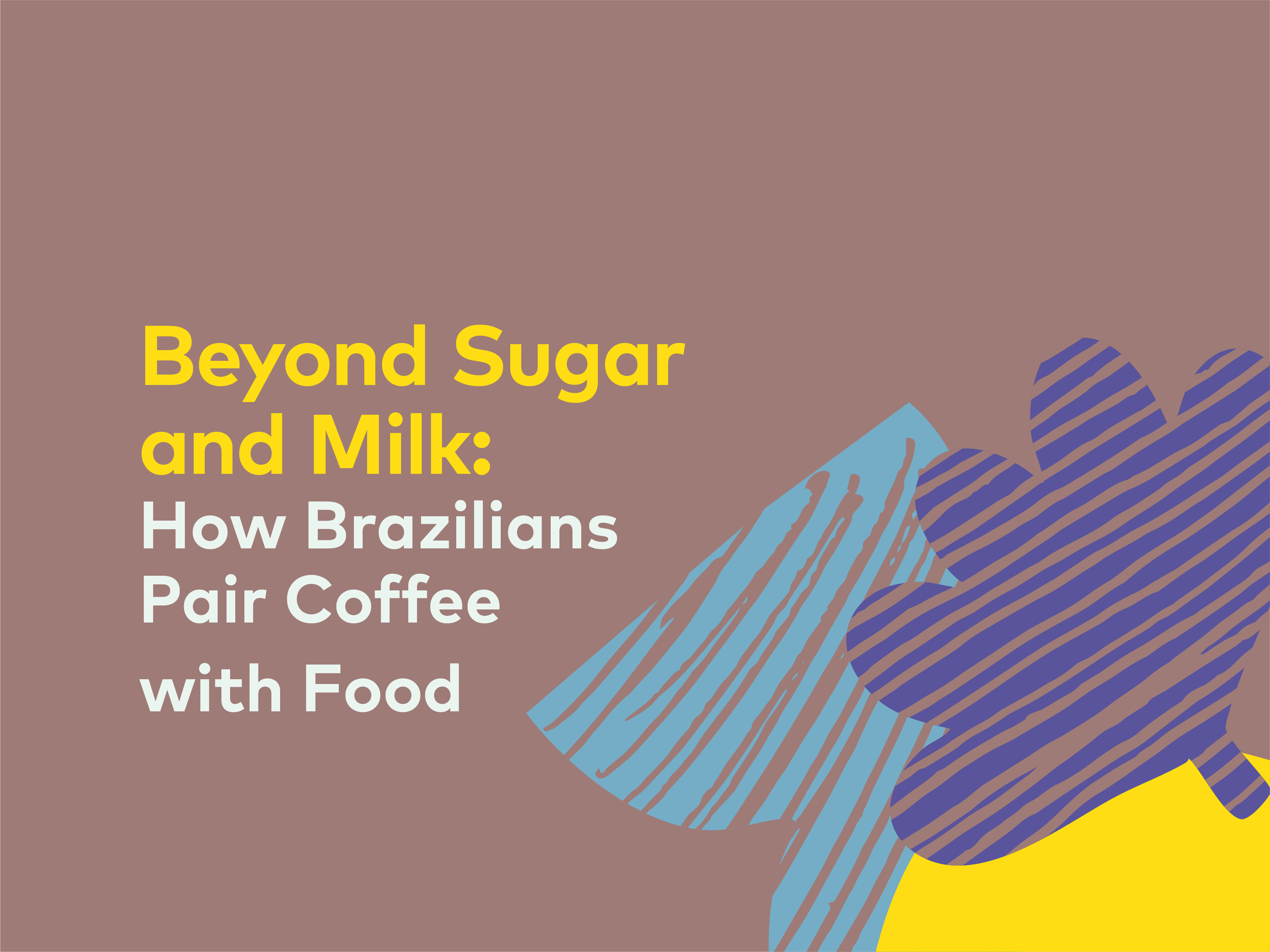 Beyond Sugar and Milk:
How Brazilians Pair Coffee with Food